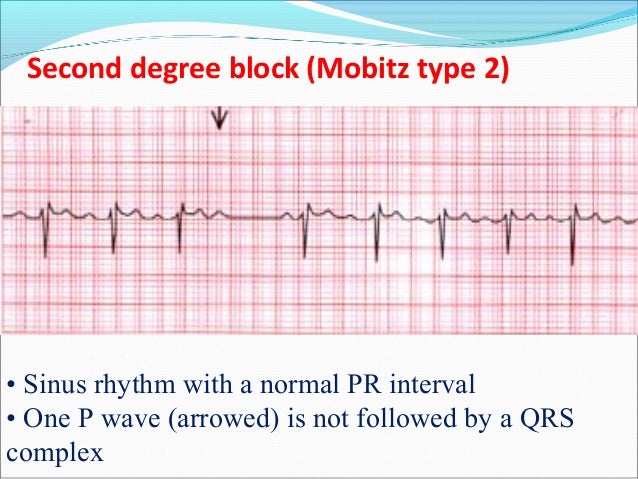 Second degree block (Mobitz type 2)

• Sinus rhythm with a normal PR interval
• One P wave (arrowed) is not followed by a QRS complex